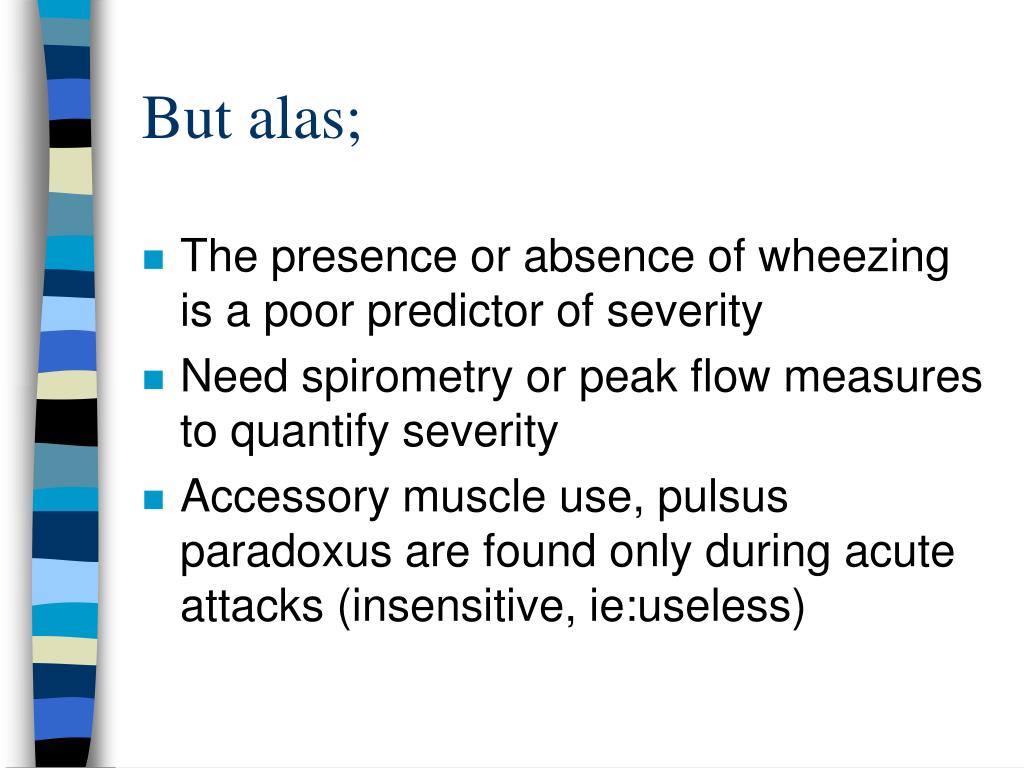 But alas;

- The presence or absence of wheezing is a poor predictor of severity
- Need spirometry or peak flow measures to quantify severity
- Accessory muscle use, pulsus paradoxus are found only during acute attacks (insensitive, ie:useless)